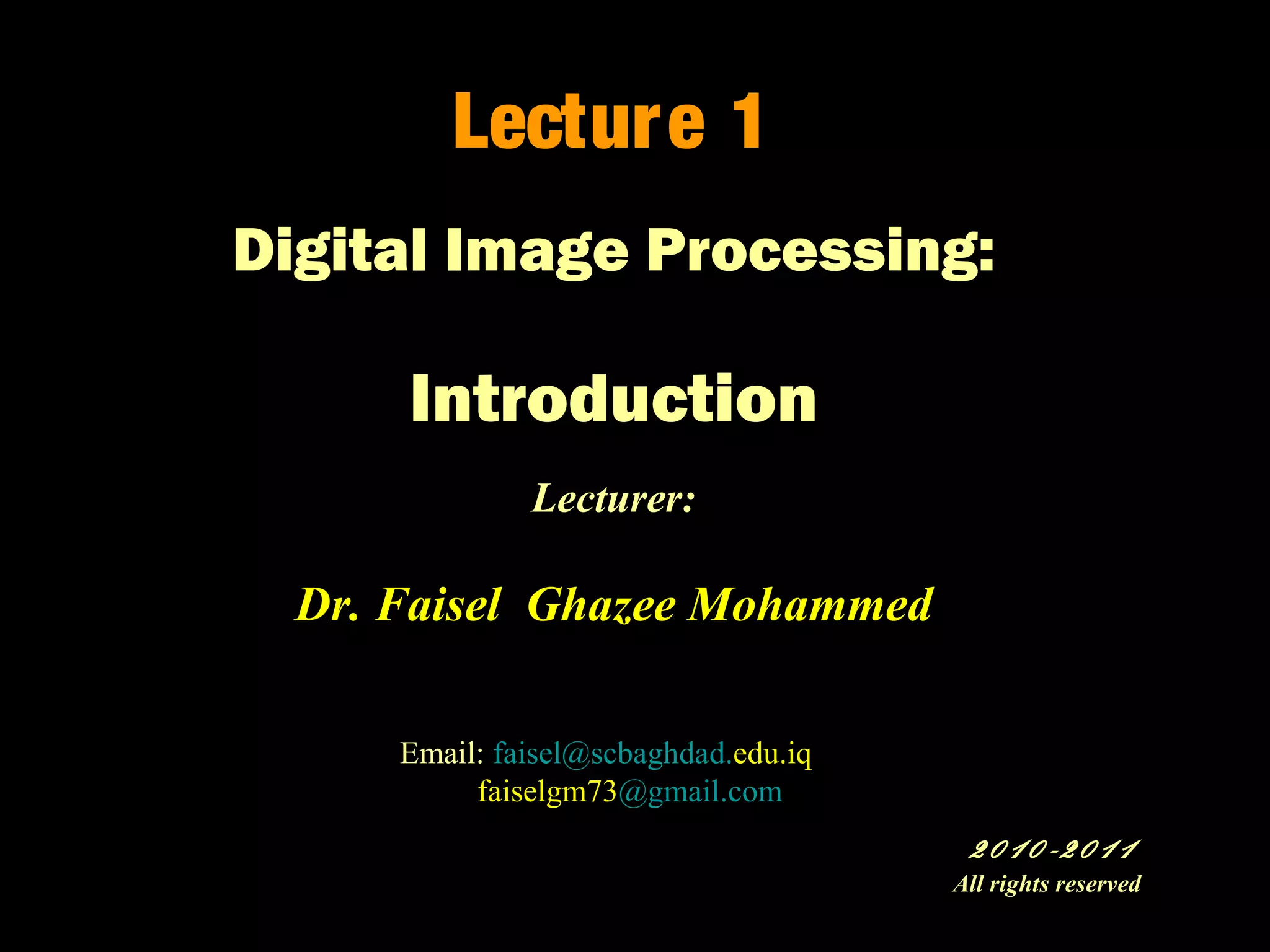 Lecture 1

Digital Image Processing:

Introduction

Lecturer:

Dr. Faisel Ghazee Mohammed

Email: faisel@scbaghdad.edu.iq
faiselgm73@gmail.com

2010-2011
All rights reserved